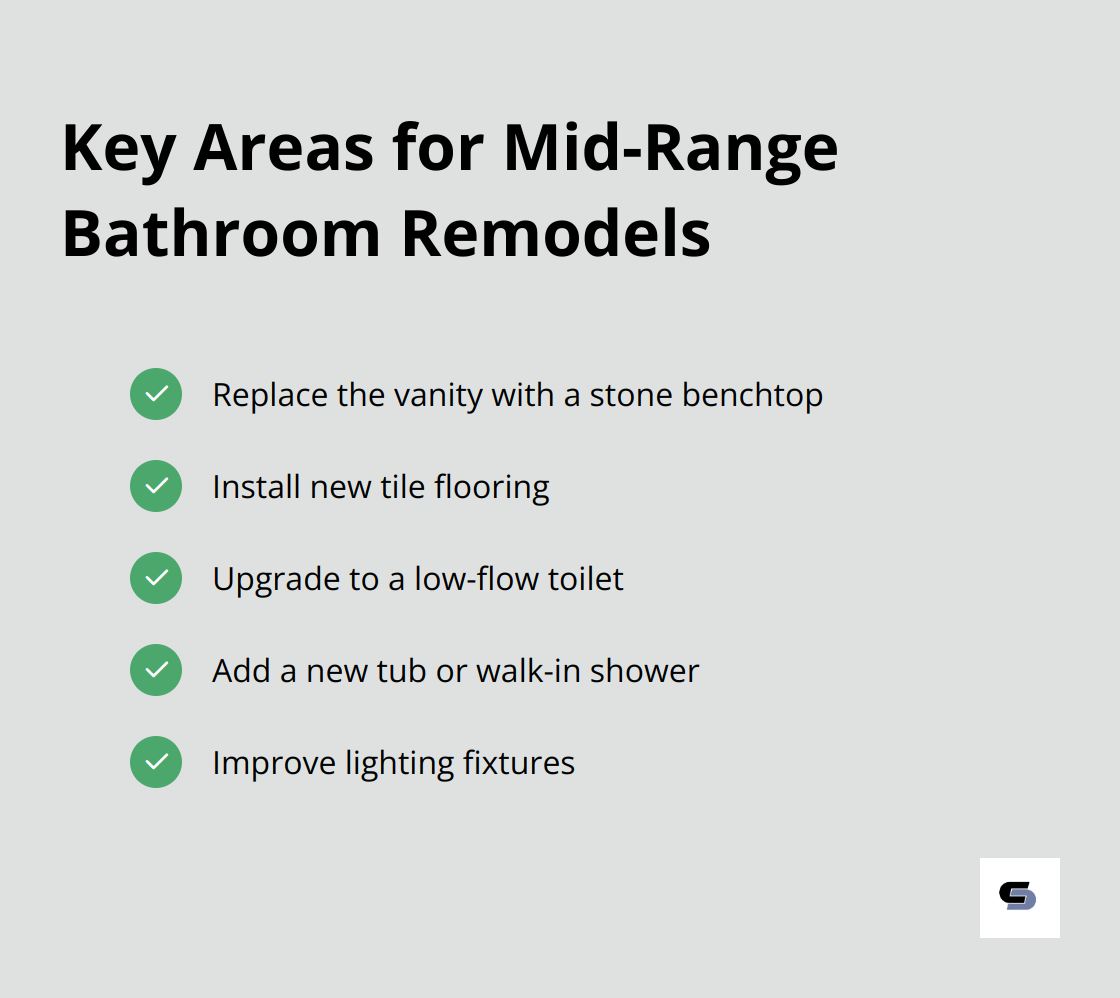 Key Areas for Mid-Range Bathroom Remodels

Replace the vanity with a stone benchtop

Install new tile flooring

Upgrade to a low-flow toilet

Add a new tub or walk-in shower

Improve lighting fixtures